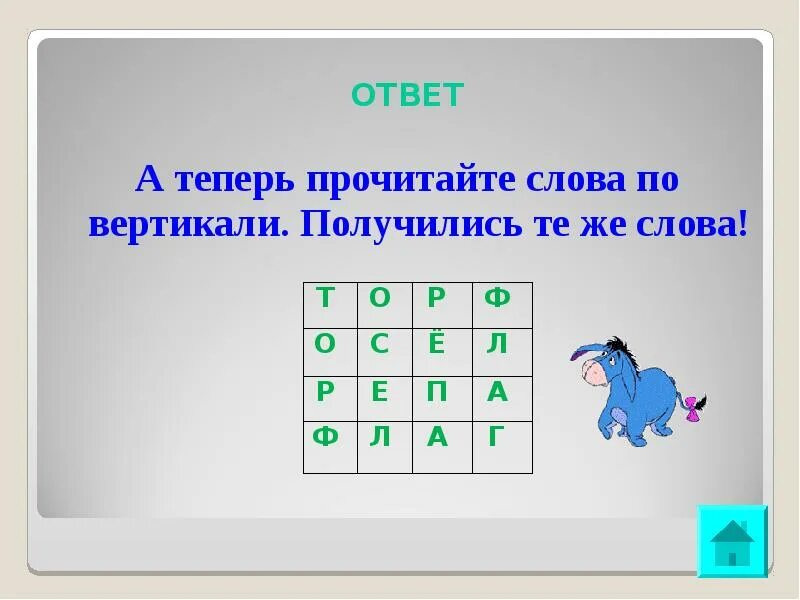 ОТВЕТ

А теперь прочитайте слова по вертикали. Получились те же слова!

| Т | О | Р | Ф |
|---|---|---|---|
| О | С | Ё | Л |
| Р | Е | П | А |
| Ф | Л | А | Г |